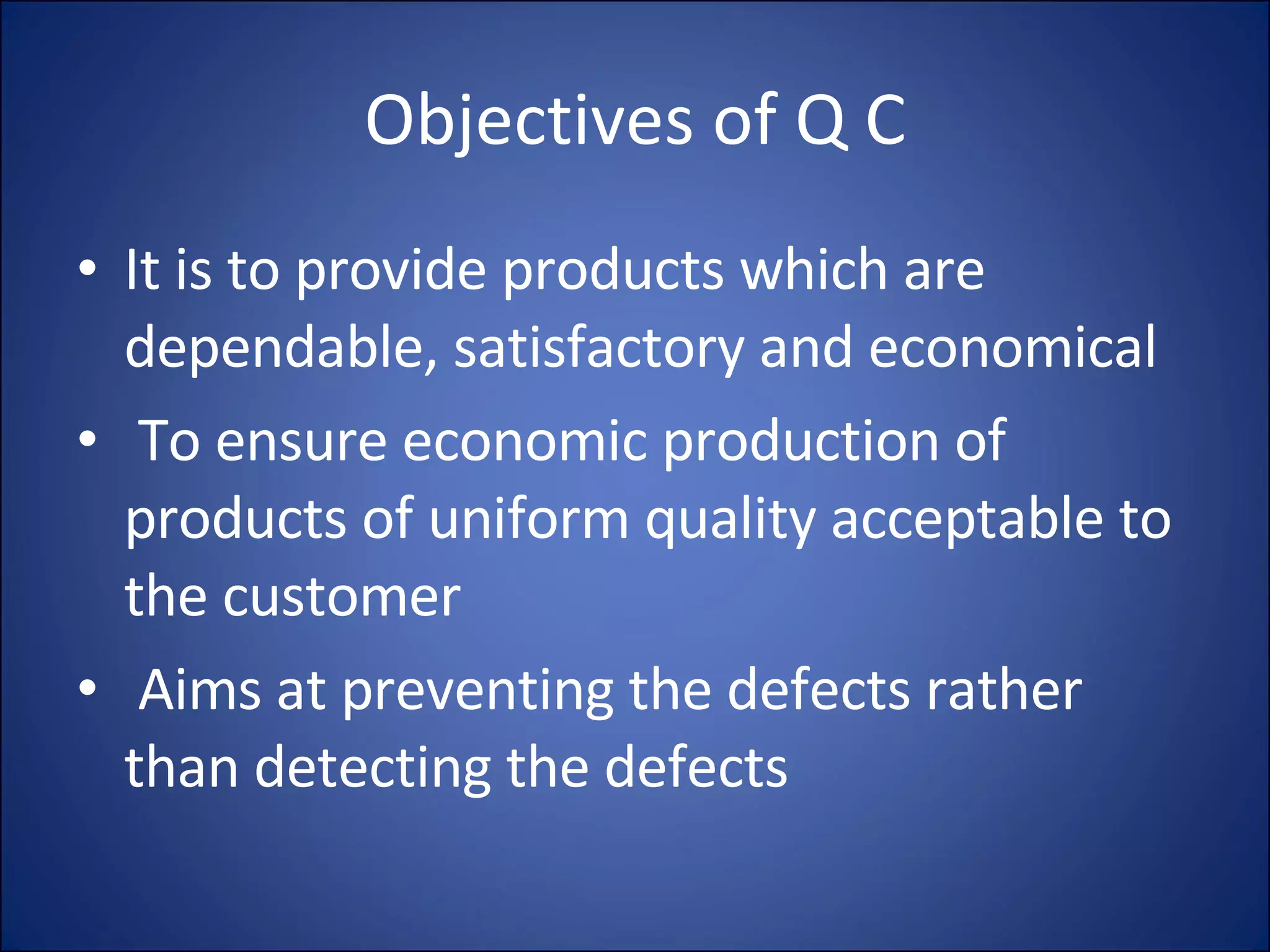 Objectives of Q C

• It is to provide products which are dependable, satisfactory and economical

• To ensure economic production of products of uniform quality acceptable to the customer

• Aims at preventing the defects rather than detecting the defects